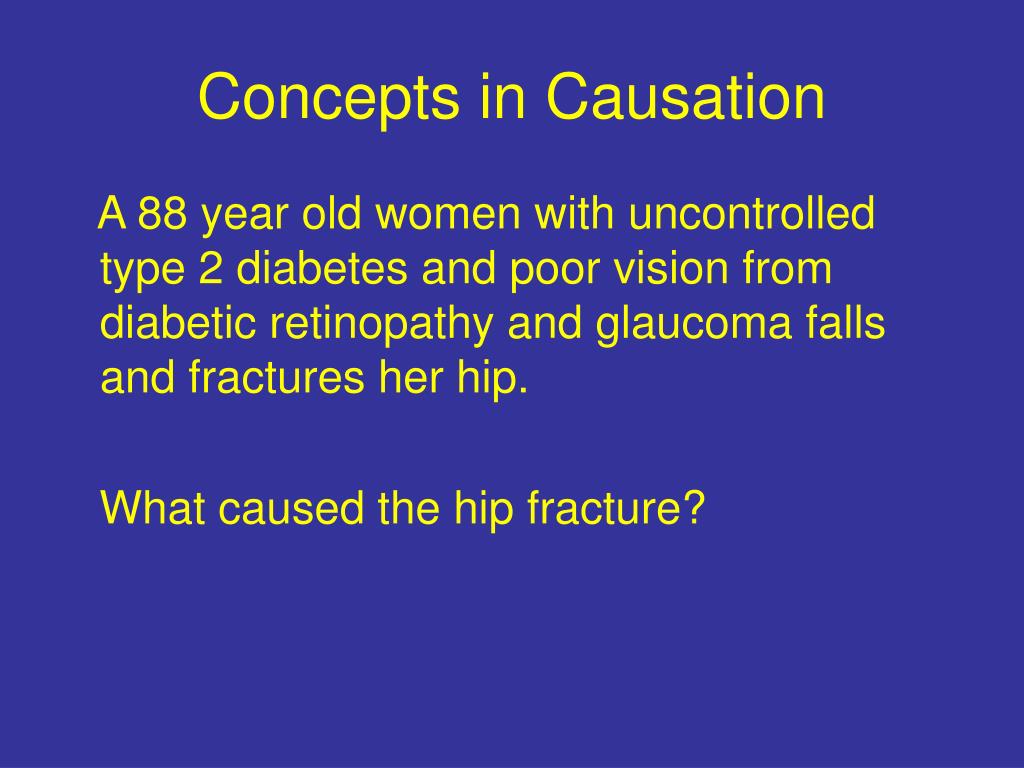 Concepts in Causation

A 88 year old women with uncontrolled type 2 diabetes and poor vision from diabetic retinopathy and glaucoma falls and fractures her hip.

What caused the hip fracture?